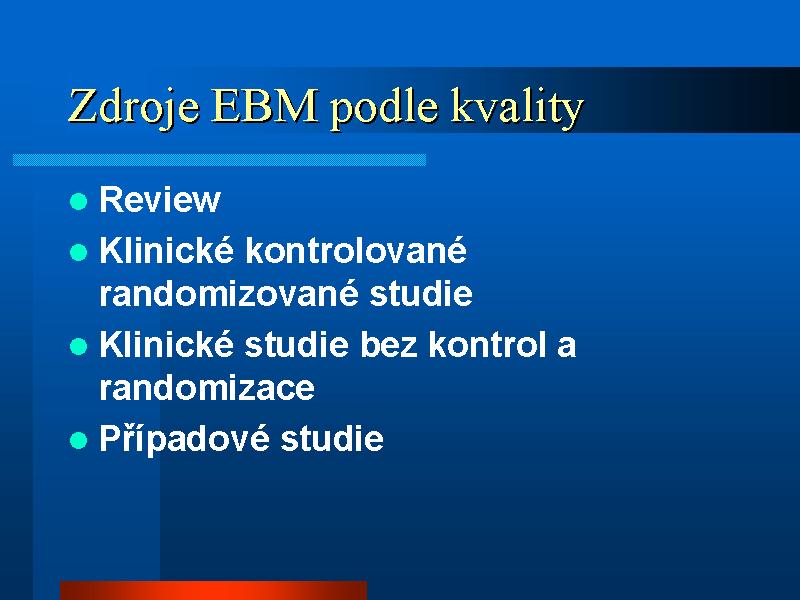 Zdroje EBM podle kvality

- Review
- Klinické kontrolované randomizované studie
- Klinické studie bez kontrol a randomizace
- Případové studie